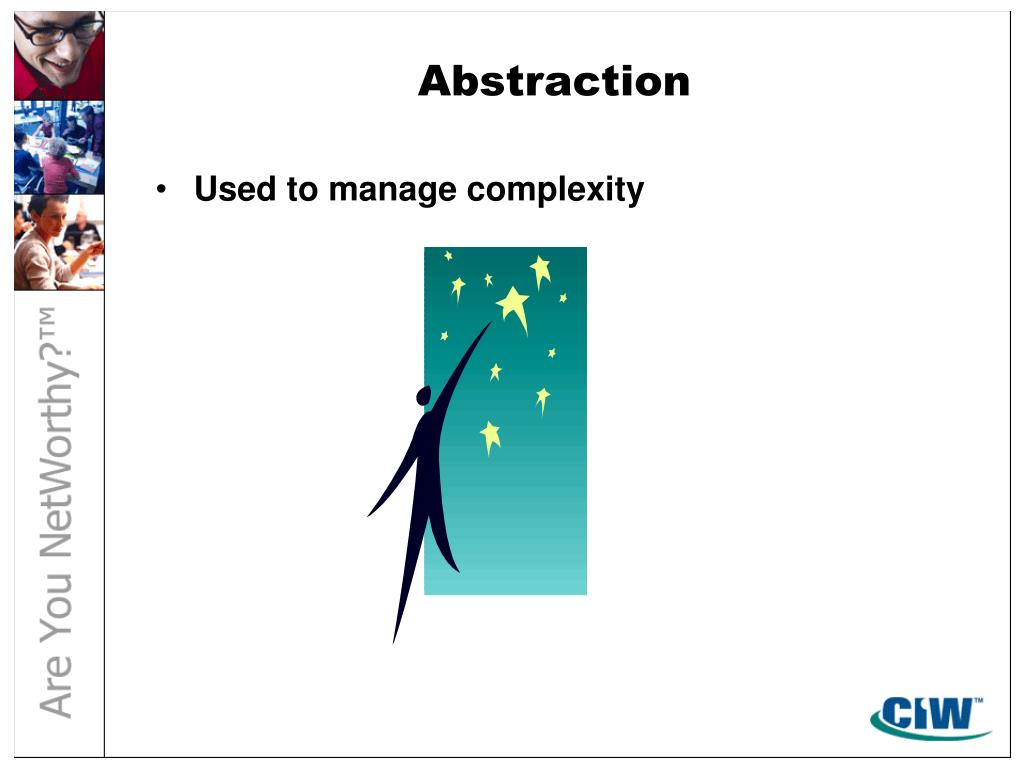 Are You NetWorthy?™

Abstraction

• Used to manage complexity

CIW™